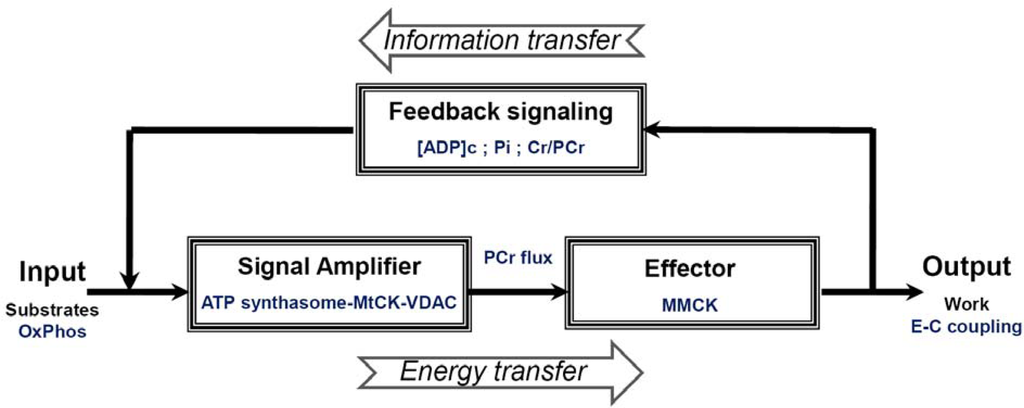 Information transfer

Feedback signaling
[ADP]c ; Pi ; Cr/PCr

Input
Substrates
OxPhos

Signal Amplifier
ATP synthasome-MtCK-VDAC

PCr flux

Effector
MMCK

Output
Work
E-C coupling

Energy transfer